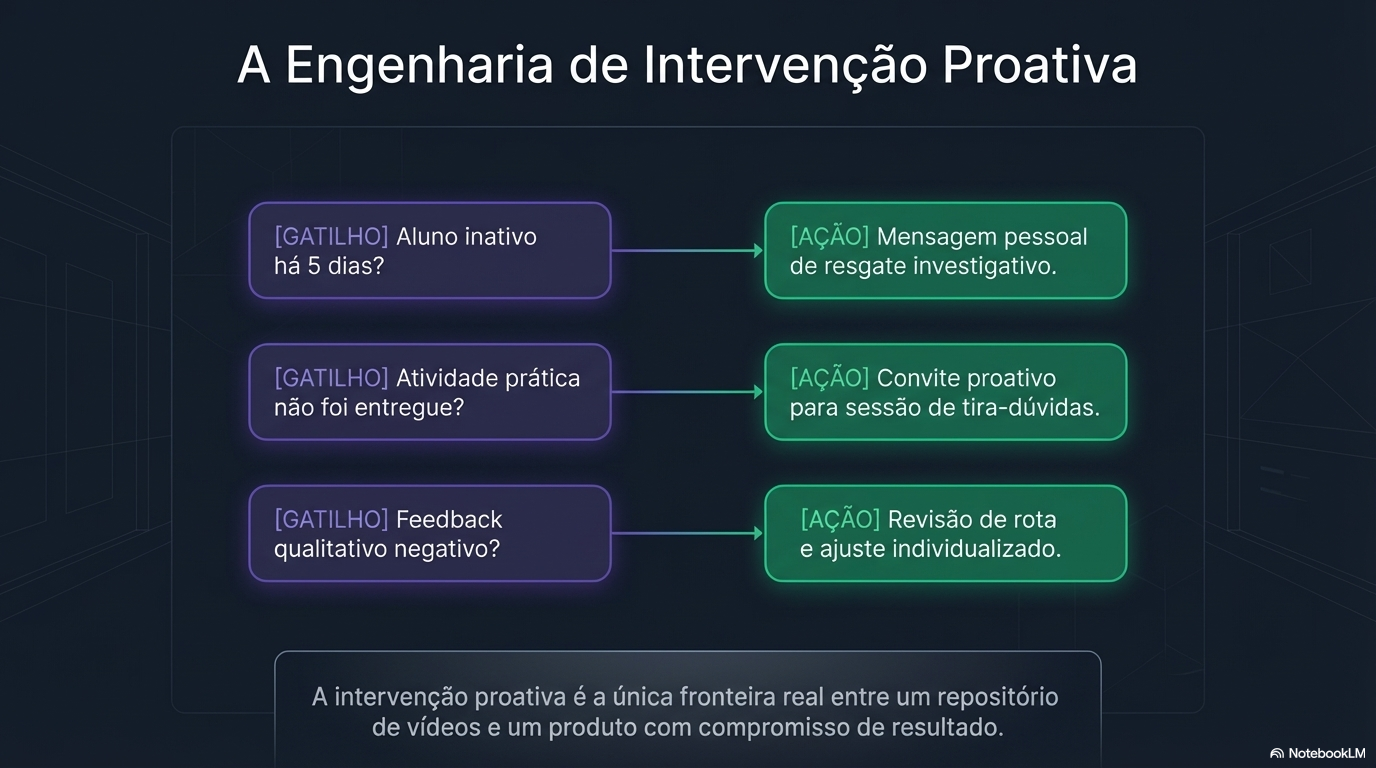 A Engenharia de Intervenção Proativa

[GATILHO] Aluno inativo há 5 dias?

[AÇÃO] Mensagem pessoal de resgate investigativo.

[GATILHO] Atividade prática não foi entregue?

[AÇÃO] Convite proativo para sessão de tira-dúvidas.

[GATILHO] Feedback qualitativo negativo?

[AÇÃO] Revisão de rota e ajuste individualizado.

A intervenção proativa é a única fronteira real entre um repositório de vídeos e um produto com compromisso de resultado.

NotebookLM